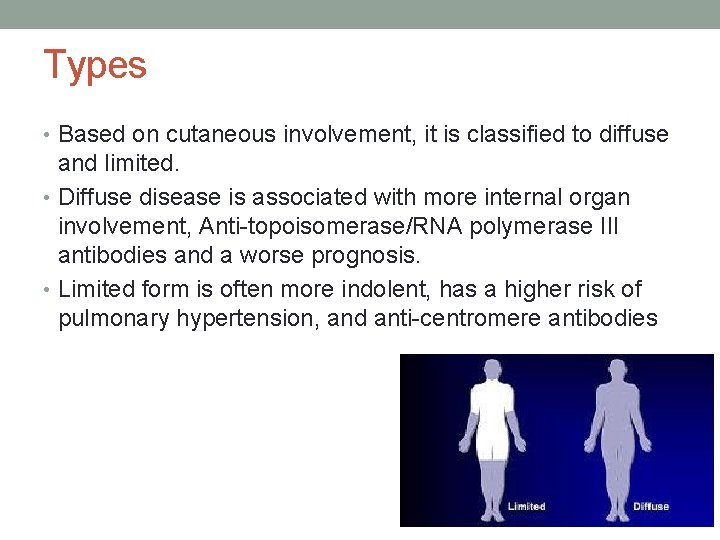 Types

• Based on cutaneous involvement, it is classified to diffuse and limited.

• Diffuse disease is associated with more internal organ involvement, Anti-topoisomerase/RNA polymerase III antibodies and a worse prognosis.

• Limited form is often more indolent, has a higher risk of pulmonary hypertension, and anti-centromere antibodies

Limited

Diffuse